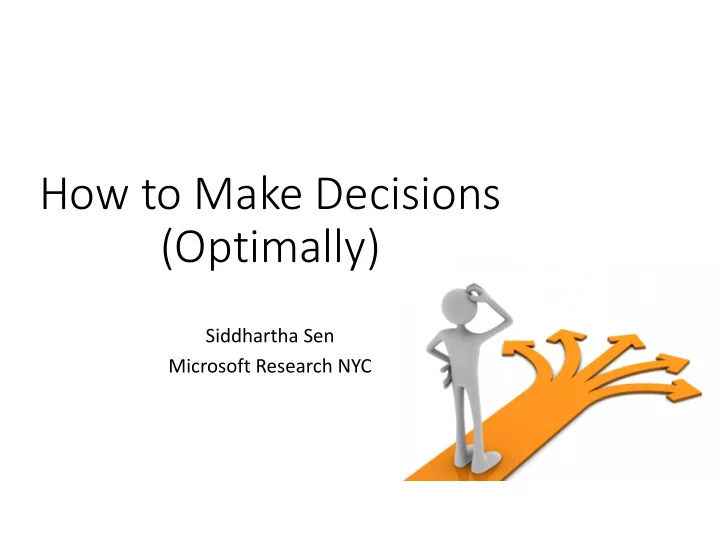 How to Make Decisions
(Optimally)

Siddhartha Sen
Microsoft Research NYC